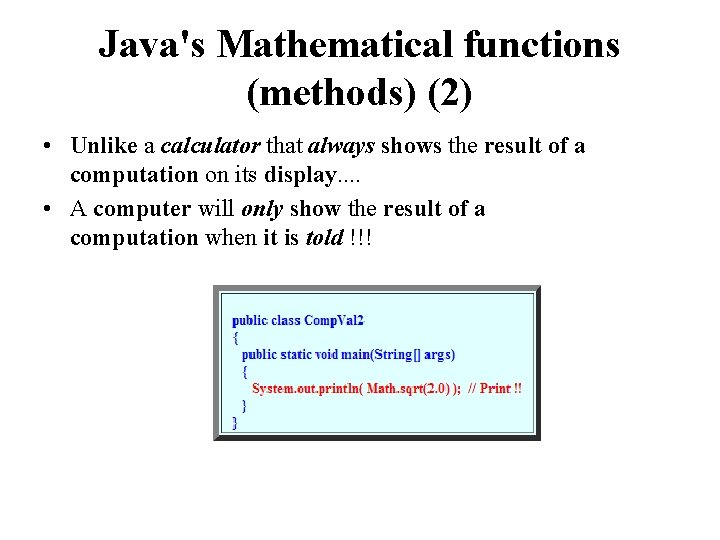 Java's Mathematical functions (methods) (2)

• Unlike a calculator that always shows the result of a computation on its display....

• A computer will only show the result of a computation when it is told !!!

public class CompVal2
{
public static void main(String[] args)
{
System.out.println( Math.sqrt(2.0) ); // Print !!
}
}